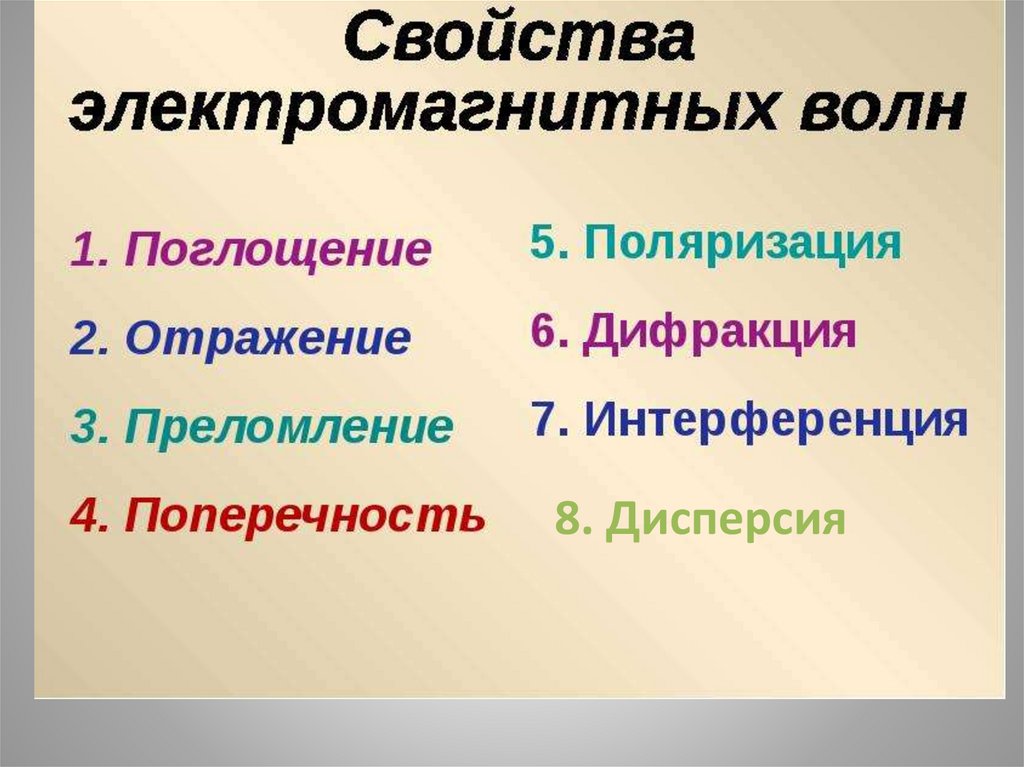 Свойства электромагнитных волн

1. Поглощение

2. Отражение

3. Преломление

4. Поперечность

5. Поляризация

6. Дифракция

7. Интерференция

8. Дисперсия